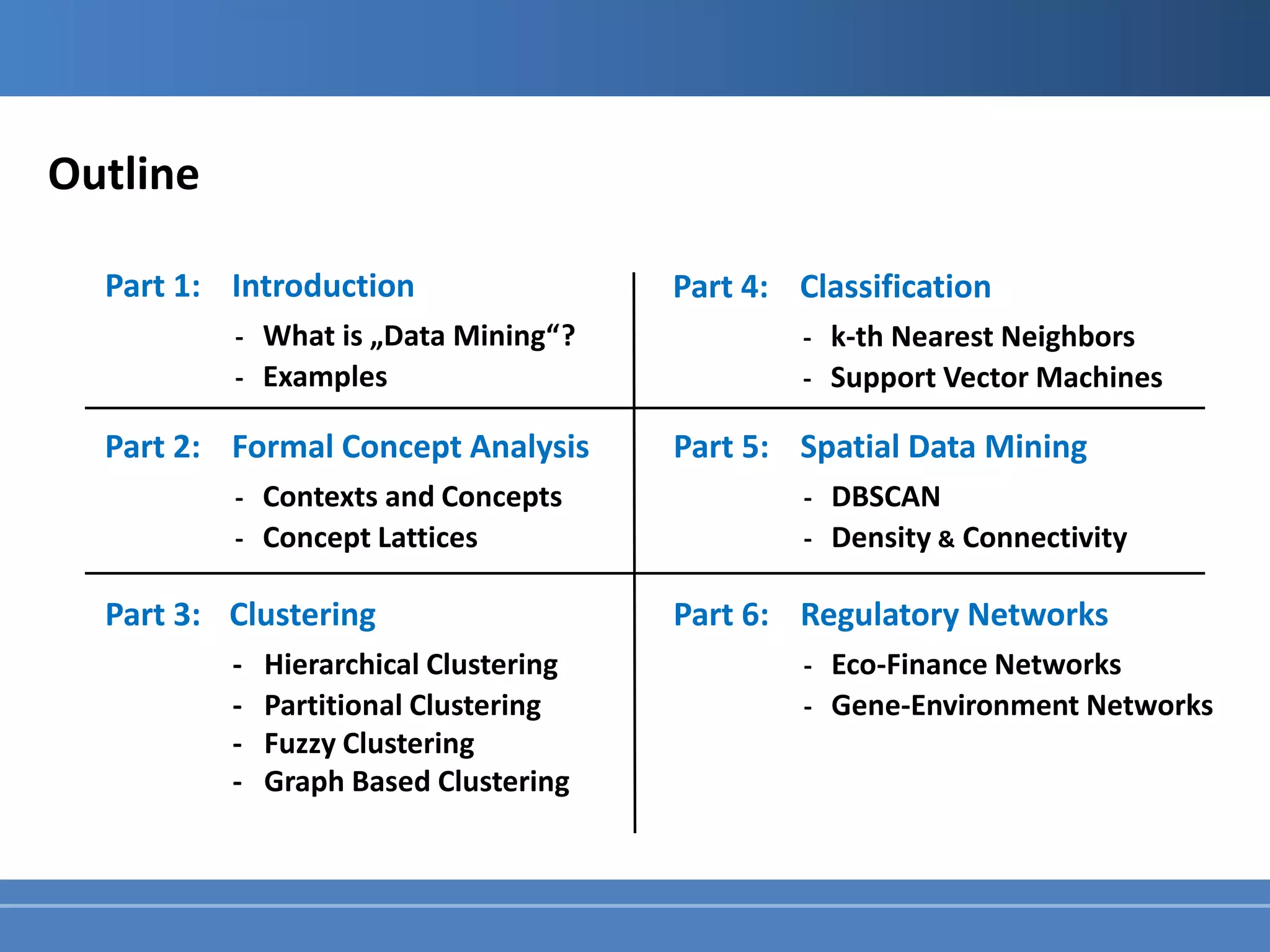 Outline

Part 1: Introduction
- What is „Data Mining“?
- Examples

Part 2: Formal Concept Analysis
- Contexts and Concepts
- Concept Lattices

Part 3: Clustering
- Hierarchical Clustering
- Partitional Clustering
- Fuzzy Clustering
- Graph Based Clustering

Part 4: Classification
- k-th Nearest Neighbors
- Support Vector Machines

Part 5: Spatial Data Mining
- DBSCAN
- Density & Connectivity

Part 6: Regulatory Networks
- Eco-Finance Networks
- Gene-Environment Networks